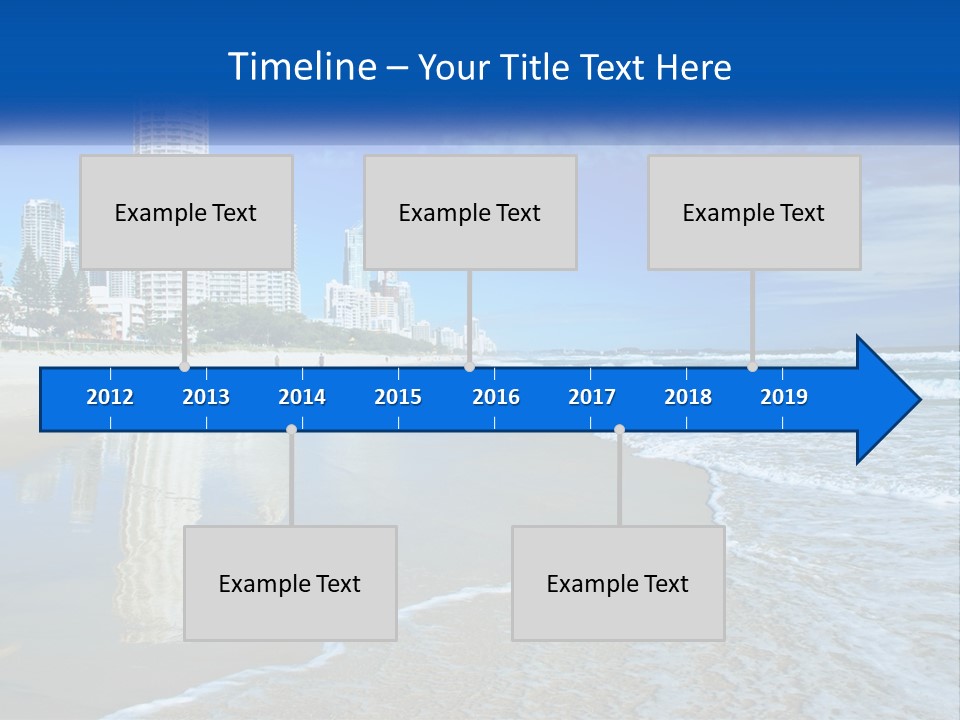 Timeline – Your Title Text Here

Example Text

Example Text

Example Text

2012 2013 2014 2015 2016 2017 2018 2019

Example Text

Example Text